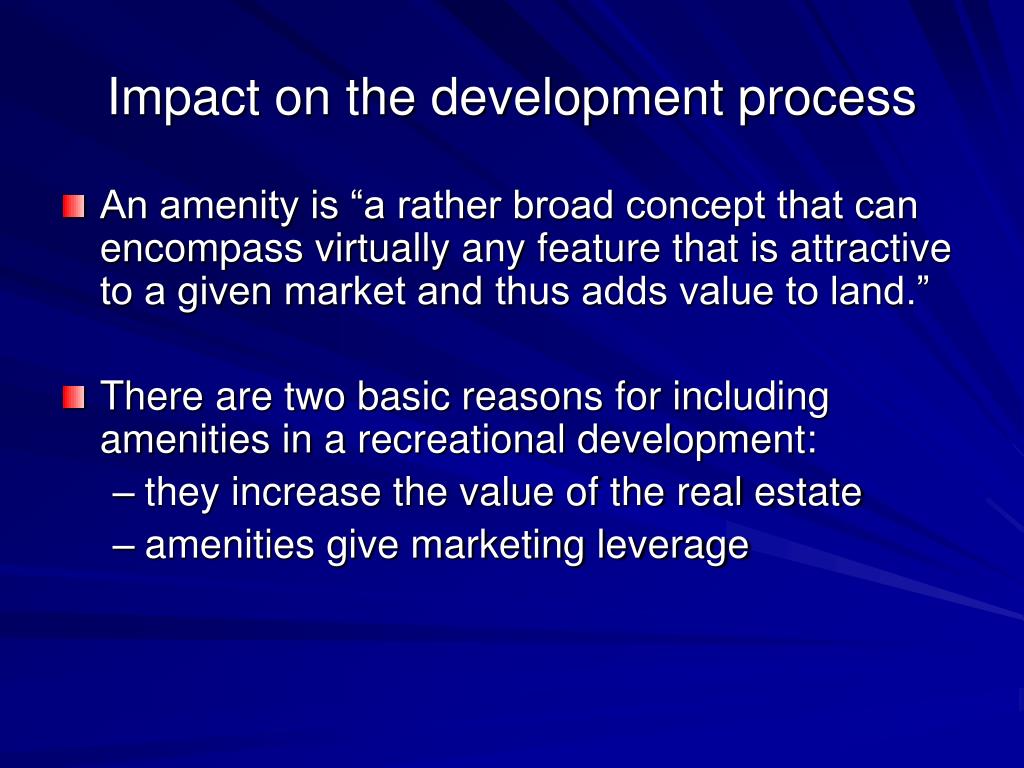 Impact on the development process

An amenity is “a rather broad concept that can encompass virtually any feature that is attractive to a given market and thus adds value to land.”

There are two basic reasons for including amenities in a recreational development:
– they increase the value of the real estate
– amenities give marketing leverage